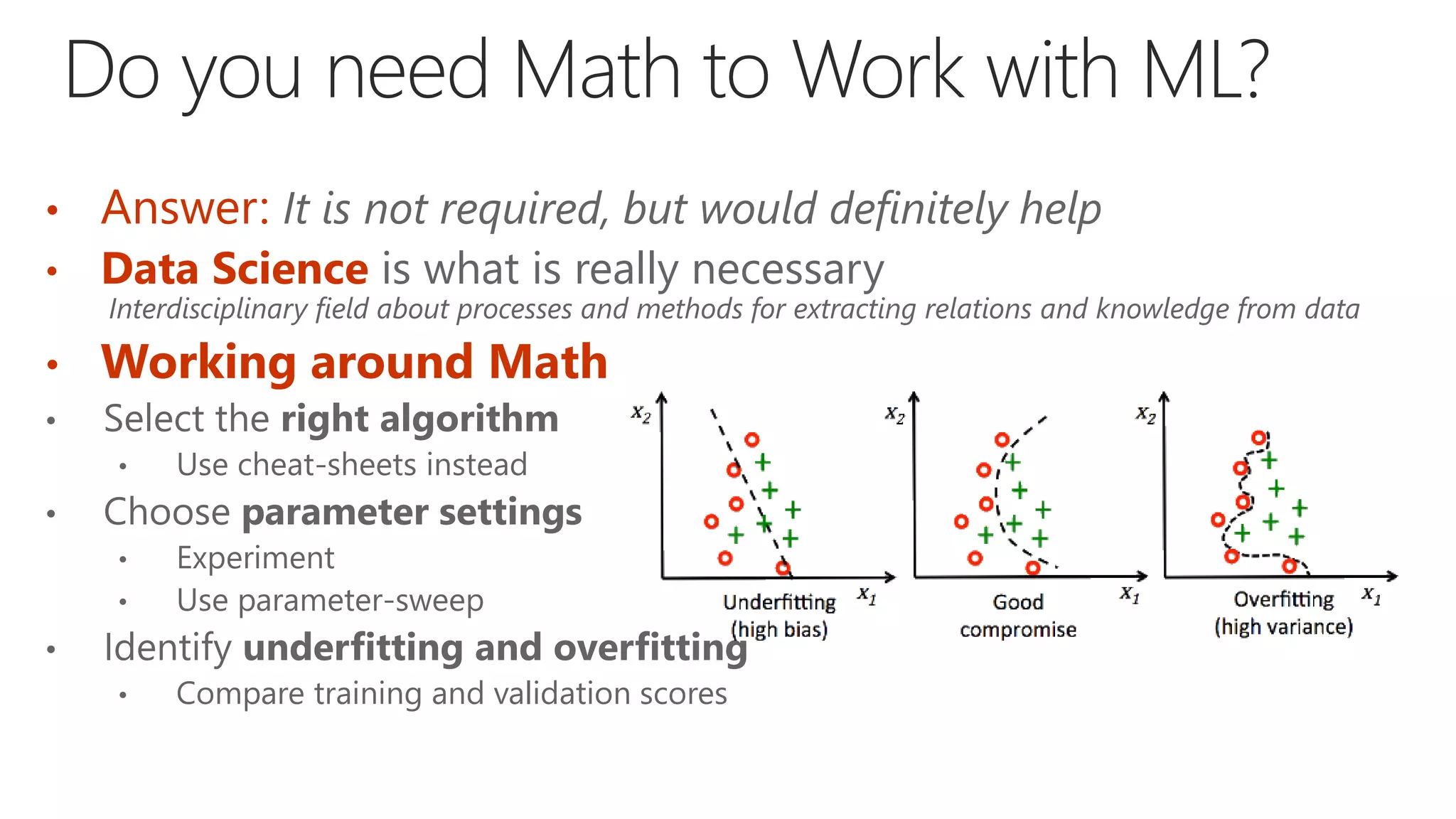 Do you need Math to Work with ML?

• Answer: It is not required, but would definitely help
• Data Science is what is really necessary
Interdisciplinary field about processes and methods for extracting relations and knowledge from data
• Working around Math
• Select the right algorithm
  • Use cheat-sheets instead
• Choose parameter settings
  • Experiment
  • Use parameter-sweep
• Identify underfitting and overfitting
  • Compare training and validation scores

$x_2$
$x_1$
Underfitting (high bias)

$x_2$
$x_1$
Good compromise

$x_2$
$x_1$
Overfitting (high variance)